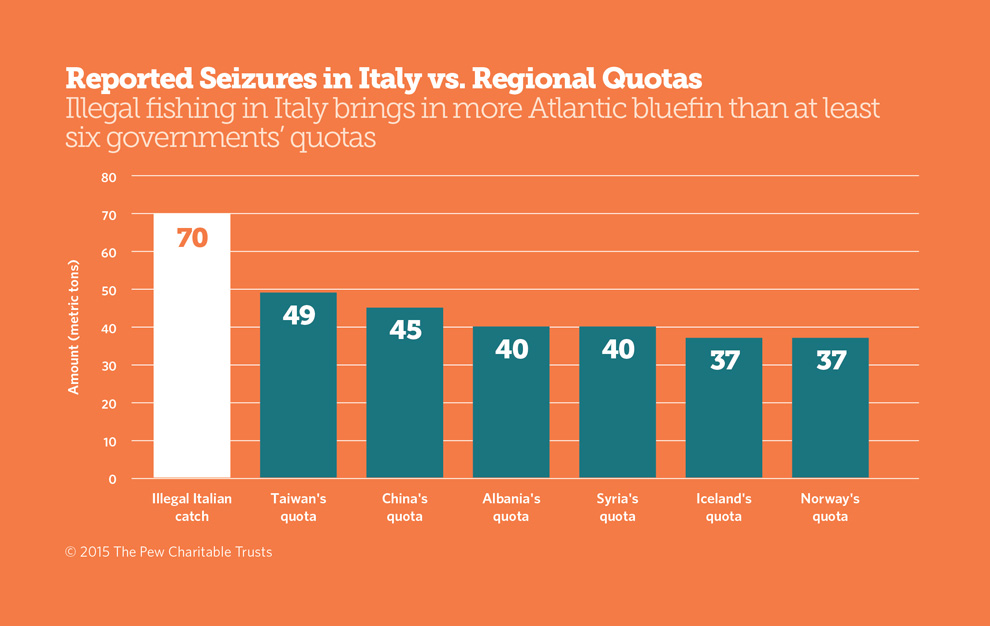 Reported Seizures in Italy vs. Regional Quotas
Illegal fishing in Italy brings in more Atlantic bluefin than at least six governments' quotas

Amount (metric tons)

80
70
60
50
40
30
20
10
0

70
49
45
40
40
37
37

Illegal Italian catch
Taiwan's quota
China's quota
Albania's quota
Syria's quota
Iceland's quota
Norway's quota

© 2015 The Pew Charitable Trusts